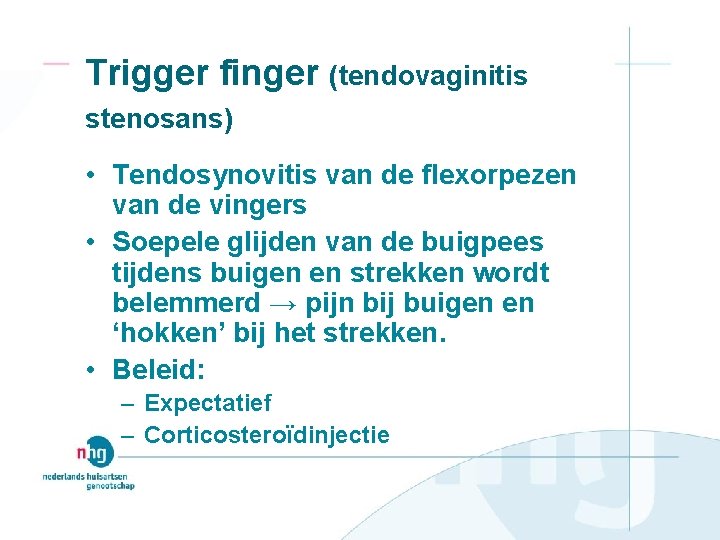 Trigger finger (tendovaginitis stenosans)

• Tendosynovitis van de flexorpezen van de vingers
• Soepele glijden van de buigpees tijdens buigen en strekken wordt belemmerd → pijn bij buigen en ‘hokken’ bij het strekken.
• Beleid:
– Expectatief
– Corticosteroïdinjectie

nhg
nederlands huisartsen genootschap